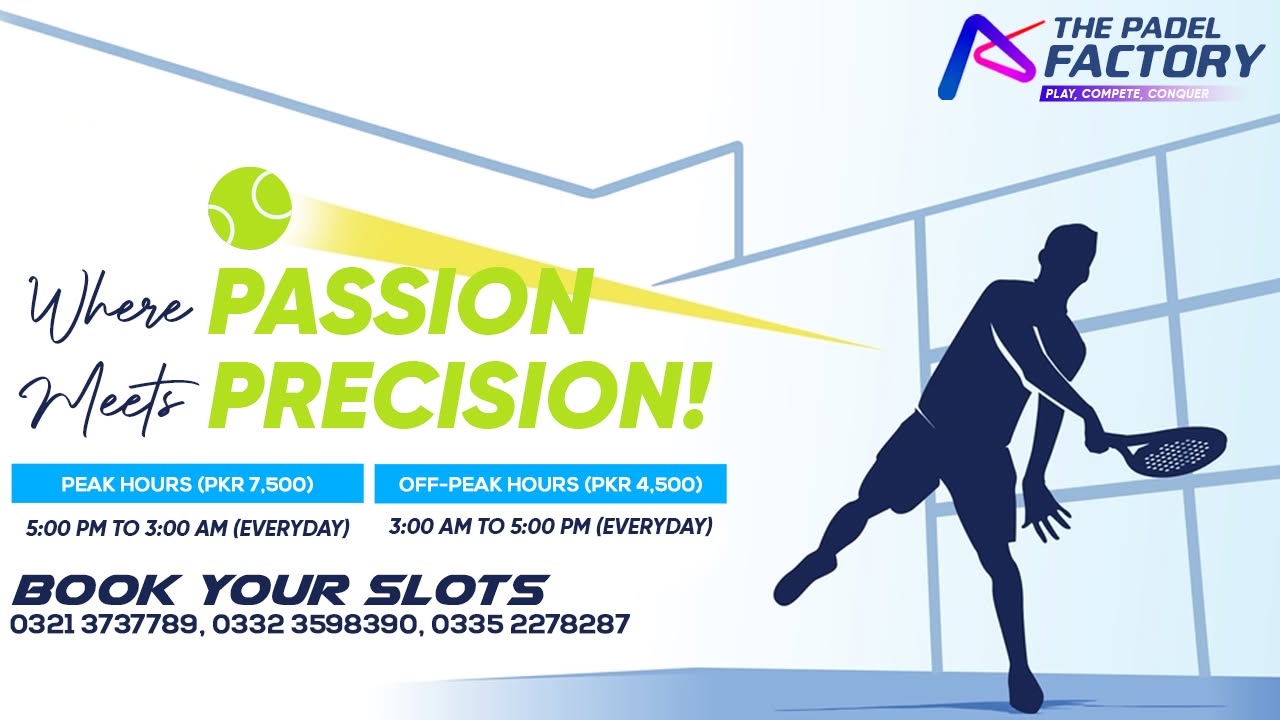 THE PADEL FACTORY
PLAY, COMPETE, CONQUER

Where PASSION
Meets PRECISION!

PEAK HOURS (PKR 7,500)
5:00 PM TO 3:00 AM (EVERYDAY)

OFF-PEAK HOURS (PKR 4,500)
3:00 AM TO 5:00 PM (EVERYDAY)

BOOK YOUR SLOTS
0321 3737789, 0332 3598390, 0335 2278287